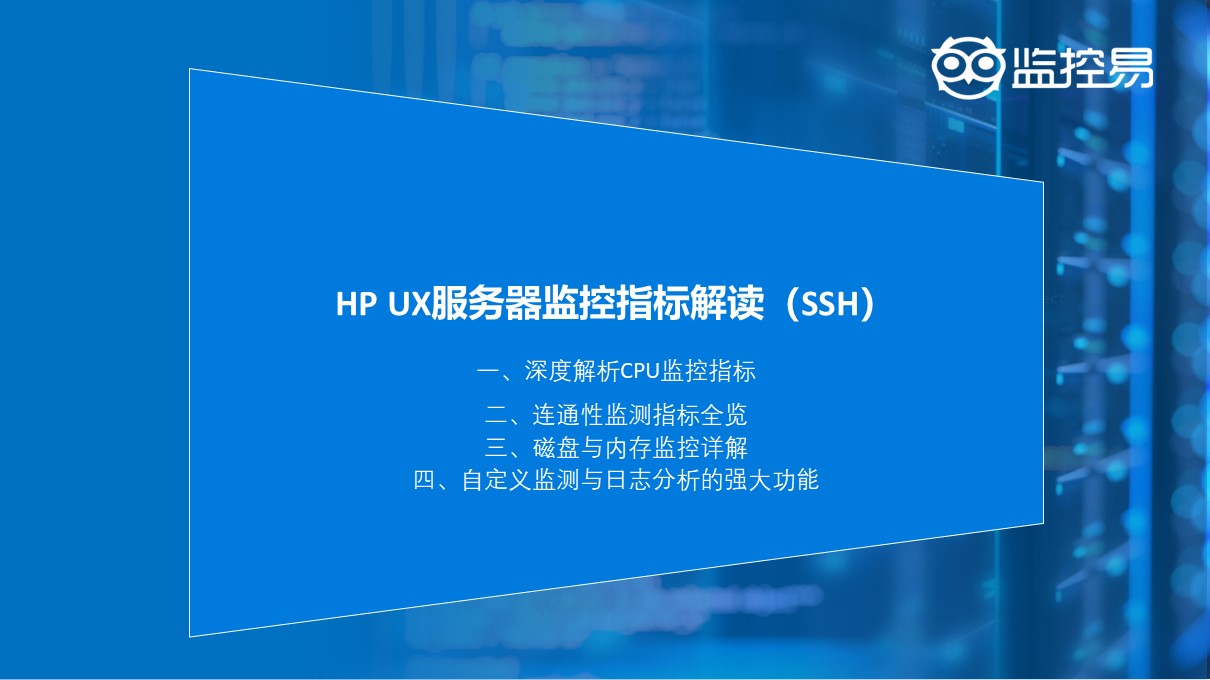 监控易

HP UX服务器监控指标解读（SSH）

一、深度解析CPU监控指标

二、连通性监测指标全览
三、磁盘与内存监控详解
四、自定义监测与日志分析的强大功能